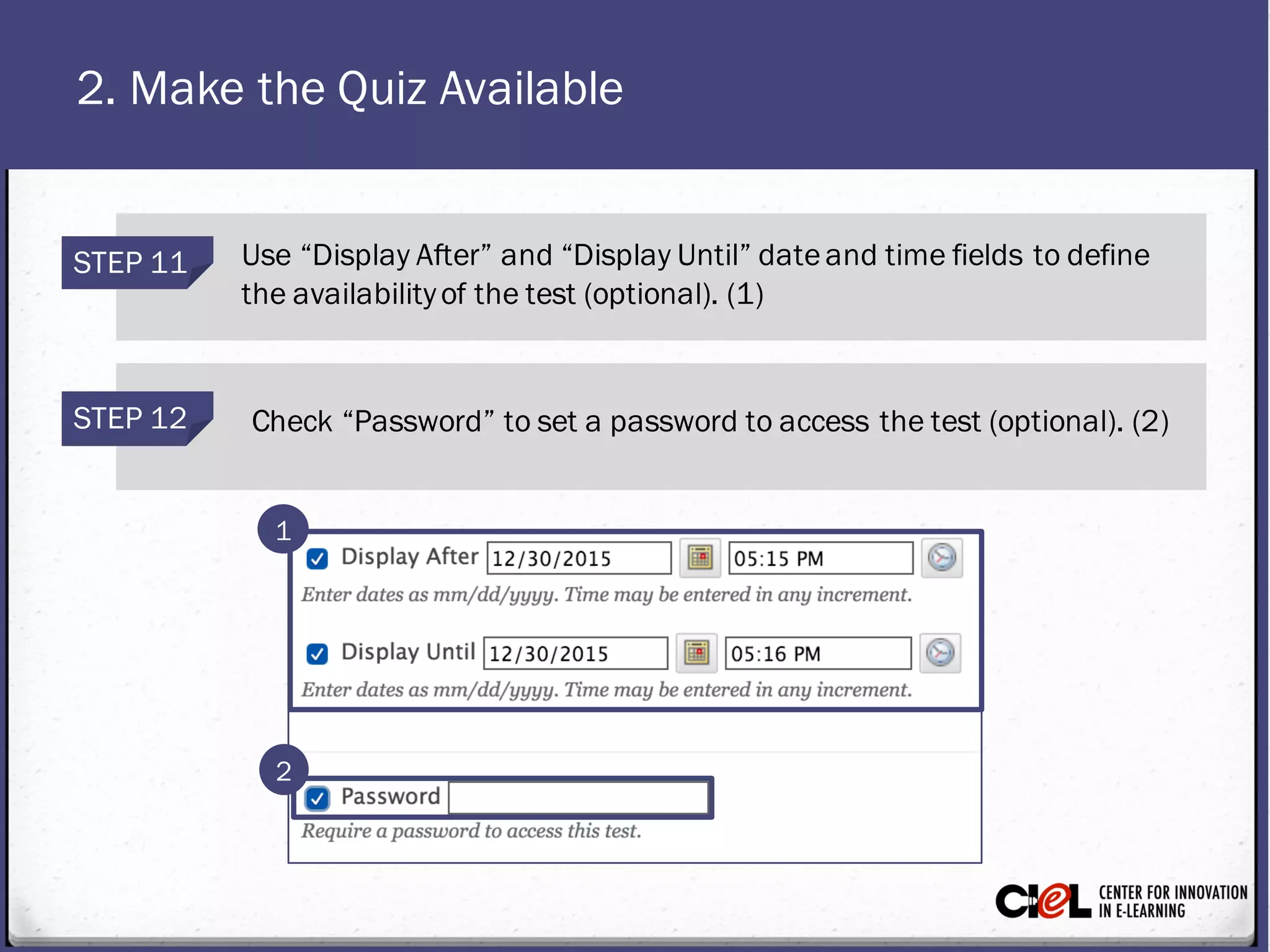 2. Make the Quiz Available

STEP 11

Use “Display After” and “Display Until” date and time fields to define the availability of the test (optional). (1)

STEP 12

Check “Password” to set a password to access the test (optional). (2)

1

Display After 12/30/2015 05:15 PM

Enter dates as mm/dd/yyyy. Time may be entered in any increment.

Display Until 12/30/2015 05:16 PM

Enter dates as mm/dd/yyyy. Time may be entered in any increment.

2

Password

Require a password to access this test.

CIeL CENTER FOR INNOVATION IN E-LEARNING